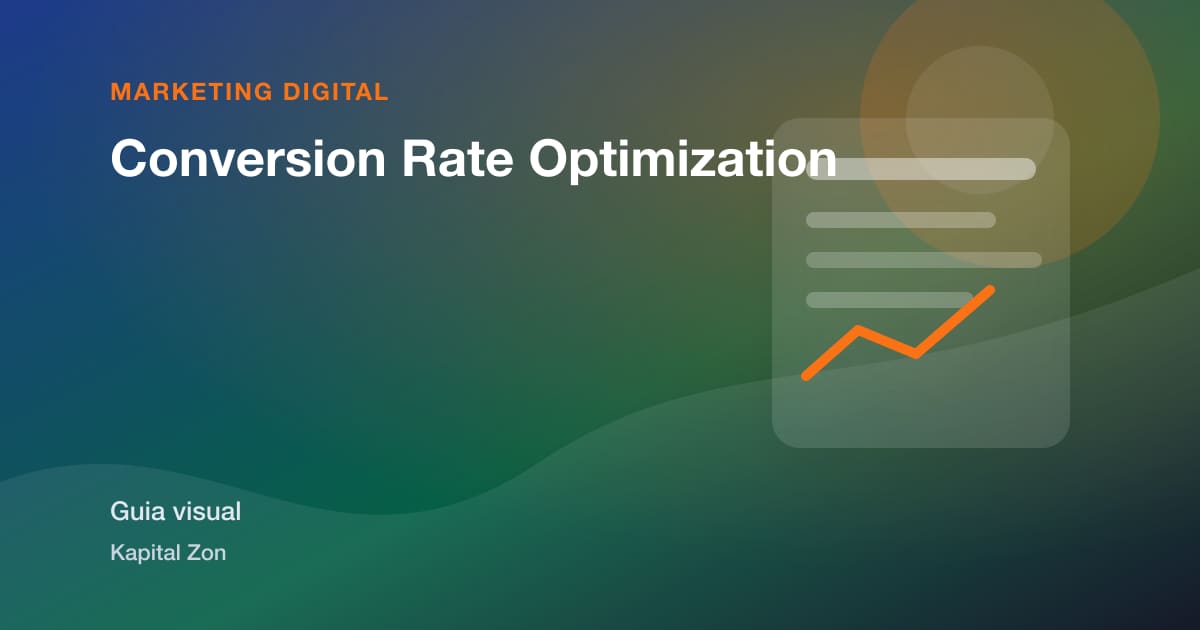 MARKETING DIGITAL

Conversion Rate Optimization

Guia visual

Kapital Zon